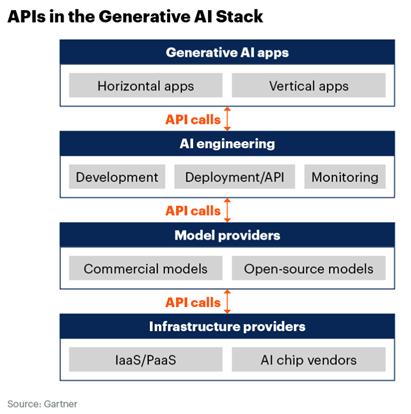 APIs in the Generative AI Stack

Generative AI apps

Horizontal apps

Vertical apps

API calls

AI engineering

Development

Deployment/API

Monitoring

API calls

Model providers

Commercial models

Open-source models

API calls

Infrastructure providers

IaaS/PaaS

AI chip vendors

Source: Gartner